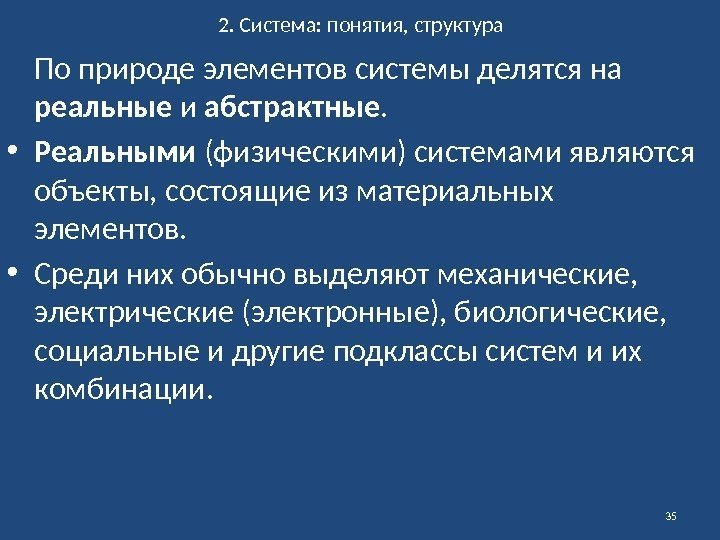 2. Система: понятия, структура

По природе элементов системы делятся на реальные и абстрактные.

• Реальными (физическими) системами являются объекты, состоящие из материальных элементов.

• Среди них обычно выделяют механические, электрические (электронные), биологические, социальные и другие подклассы систем и их комбинации.

35